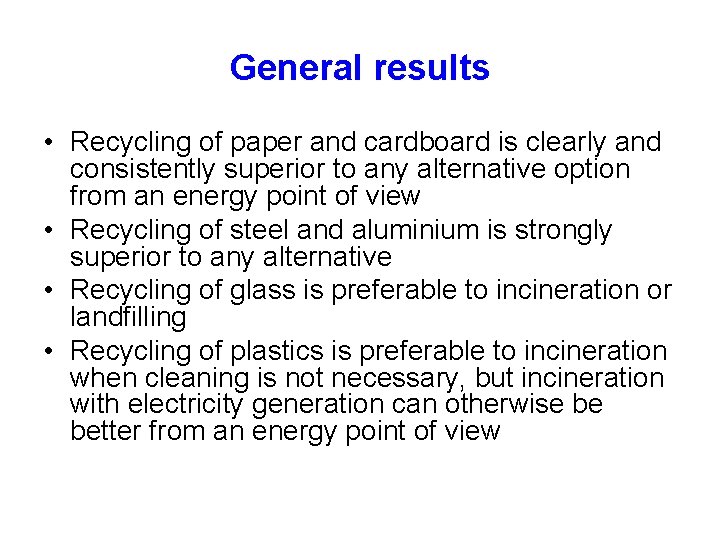 General results

• Recycling of paper and cardboard is clearly and consistently superior to any alternative option from an energy point of view
• Recycling of steel and aluminium is strongly superior to any alternative
• Recycling of glass is preferable to incineration or landfilling
• Recycling of plastics is preferable to incineration when cleaning is not necessary, but incineration with electricity generation can otherwise be better from an energy point of view